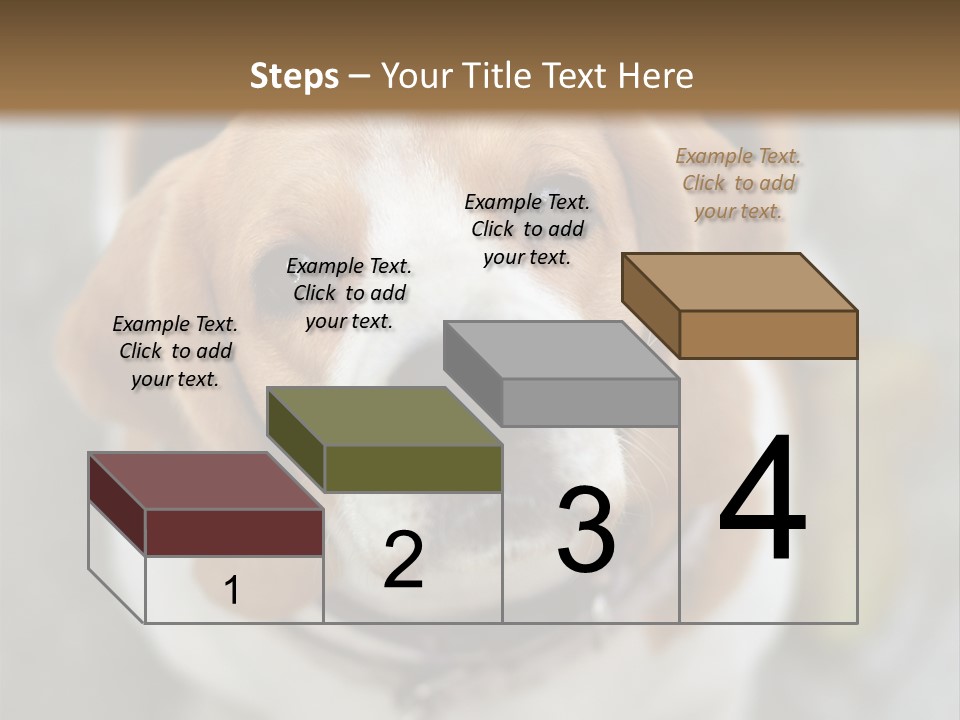 Steps – Your Title Text Here

Example Text. Click to add your text.

Example Text. Click to add your text.

Example Text. Click to add your text.

Example Text. Click to add your text.

1

2

3

4